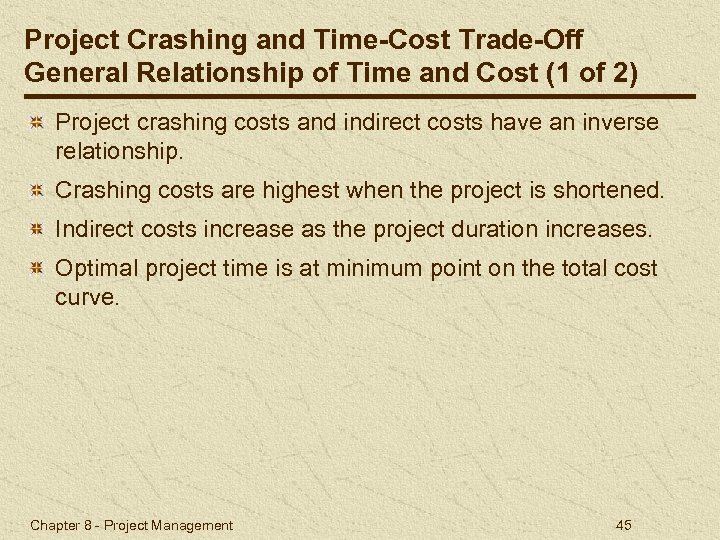 Project Crashing and Time-Cost Trade-Off
General Relationship of Time and Cost (1 of 2)

Project crashing costs and indirect costs have an inverse relationship.

Crashing costs are highest when the project is shortened.

Indirect costs increase as the project duration increases.

Optimal project time is at minimum point on the total cost curve.

Chapter 8 - Project Management

45